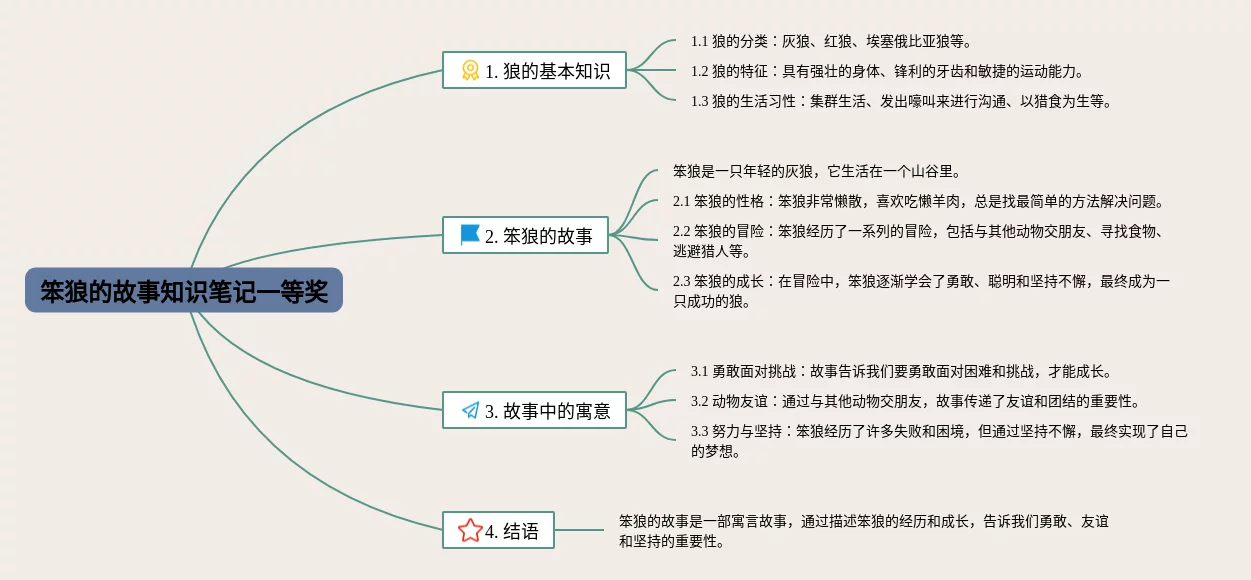 笨狼的故事知识笔记一等奖

1. 狼的基本知识

1.1 狼的分类：灰狼、红狼、埃塞俄比亚狼等。

1.2 狼的特征：具有强壮的身体、锋利的牙齿和敏捷的运动能力。

1.3 狼的生活习性：集群生活、发出嚎叫来进行沟通、以猎食为生等。

2. 笨狼的故事

笨狼是一只年轻的灰狼，它生活在一个山谷里。

2.1 笨狼的性格：笨狼非常懒散，喜欢吃懒羊肉，总是找最简单的方法解决问题。

2.2 笨狼的冒险：笨狼经历了一系列的冒险，包括与其他动物交朋友、寻找食物、逃避猎人等。

2.3 笨狼的成长：在冒险中，笨狼逐渐学会了勇敢、聪明和坚持不懈，最终成为一只成功的狼。

3. 故事中的寓意

3.1 勇敢面对挑战：故事告诉我们要勇敢面对困难和挑战，才能成长。

3.2 动物友谊：通过与其他动物交朋友，故事传递了友谊和团结的重要性。

3.3 努力与坚持：笨狼经历了许多失败和困境，但通过坚持不懈，最终实现了自己的梦想。

4. 结语

笨狼的故事是一部寓言故事，通过描述笨狼的经历和成长，告诉我们勇敢、友谊和坚持的重要性。